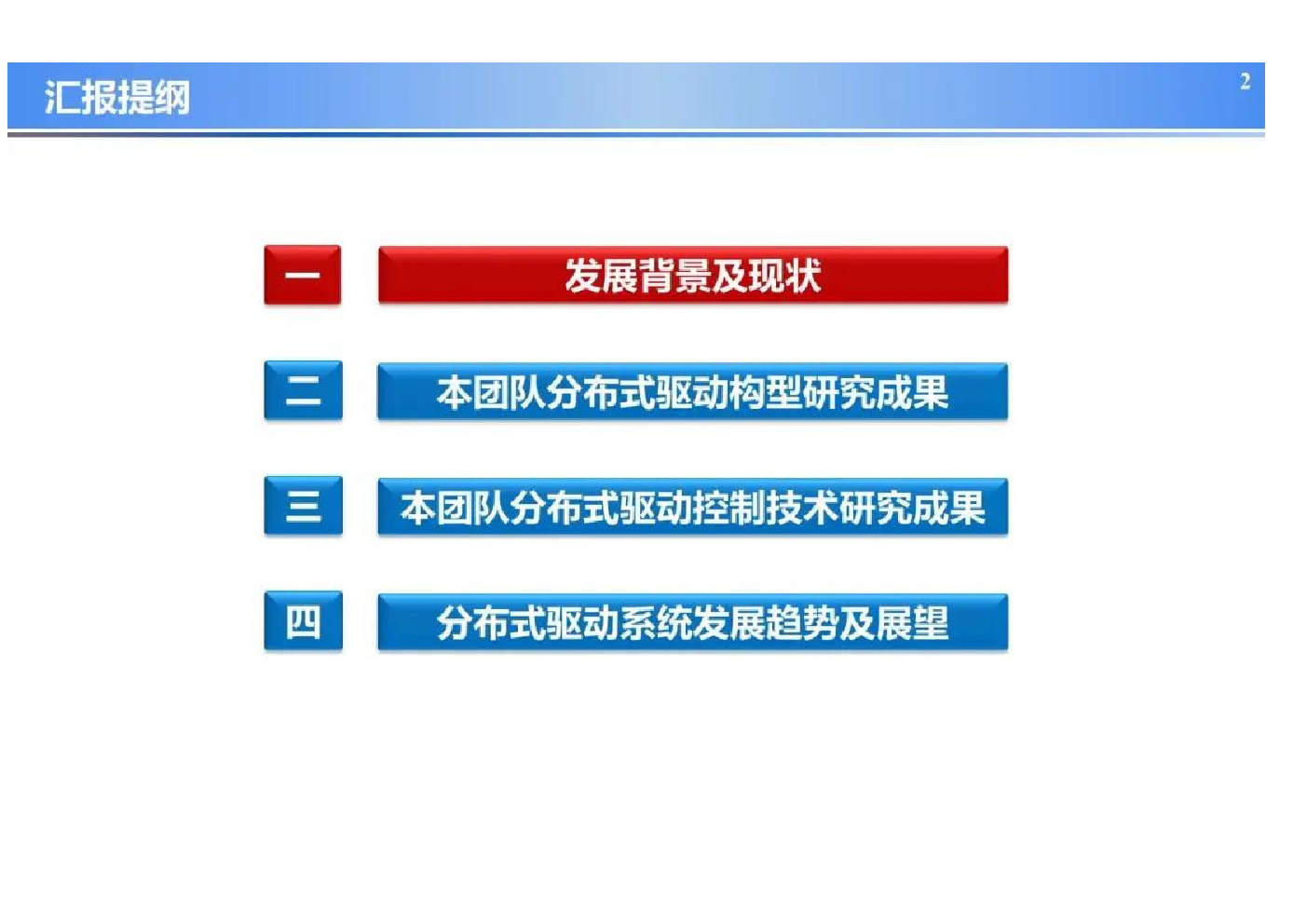 汇报提纲

2

一 发展背景及现状

二 本团队分布式驱动构型研究成果

三 本团队分布式驱动控制技术研究成果

四 分布式驱动系统发展趋势及展望